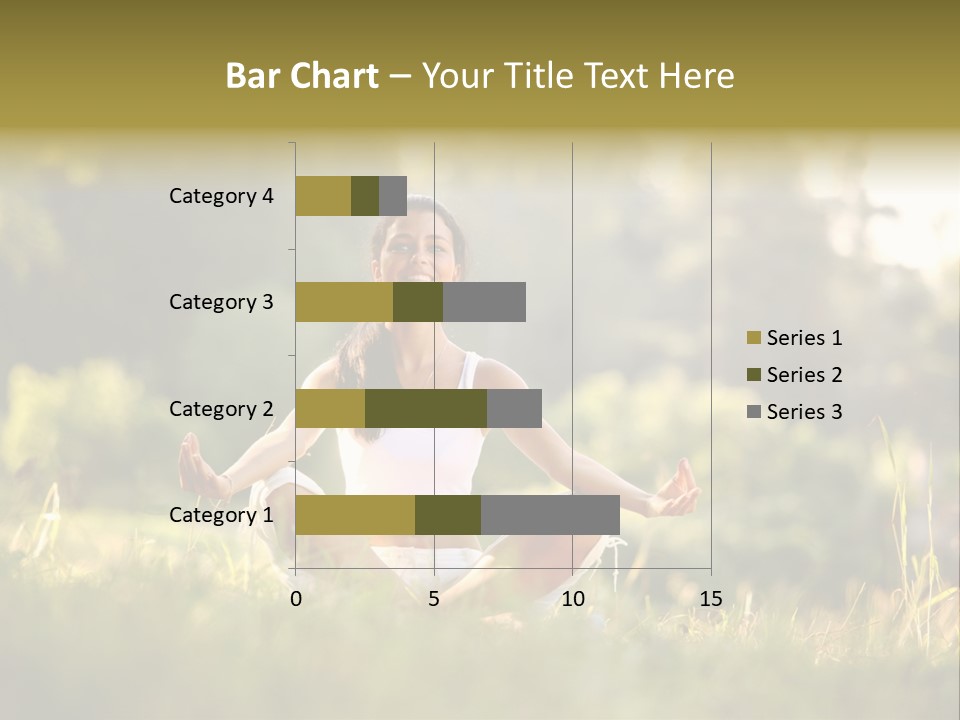 Bar Chart – Your Title Text Here

Category 4
Category 3
Category 2
Category 1

0
5
10
15

Series 1
Series 2
Series 3